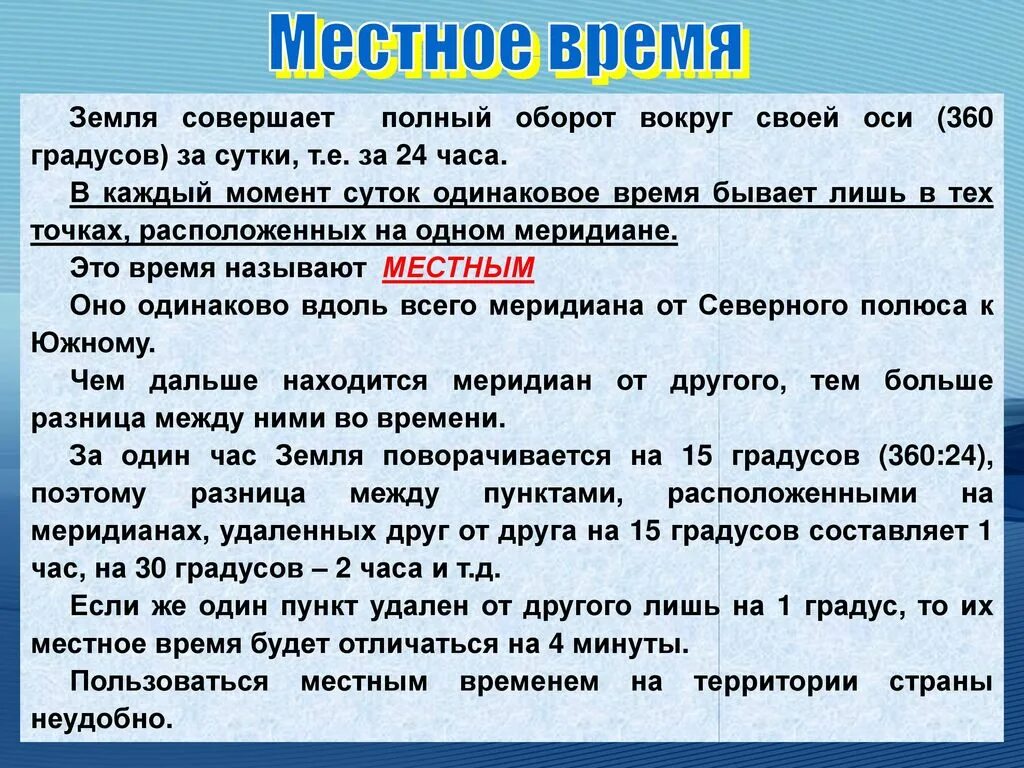 Местное время

Земля совершает полный оборот вокруг своей оси (360 градусов) за сутки, т.е. за 24 часа.

В каждый момент суток одинаковое время бывает лишь в тех точках, расположенных на одном меридиане.

Это время называют МЕСТНЫМ

Оно одинаково вдоль всего меридиана от Северного полюса к Южному.

Чем дальше находится меридиан от другого, тем больше разница между ними во времени.

За один час Земля поворачивается на 15 градусов (360:24), поэтому разница между пунктами, расположенными на меридианах, удаленных друг от друга на 15 градусов составляет 1 час, на 30 градусов – 2 часа и т.д.

Если же один пункт удален от другого лишь на 1 градус, то их местное время будет отличаться на 4 минуты.

Пользоваться местным временем на территории страны неудобно.